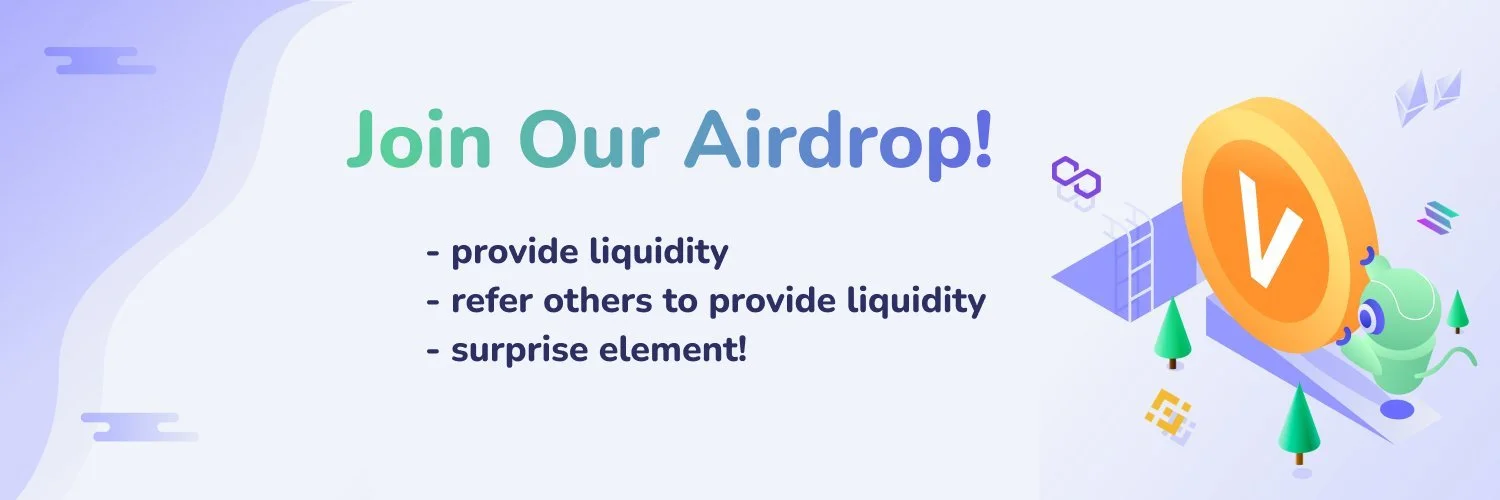 Join Our Airdrop!

- provide liquidity
- refer others to provide liquidity
- surprise element!

V